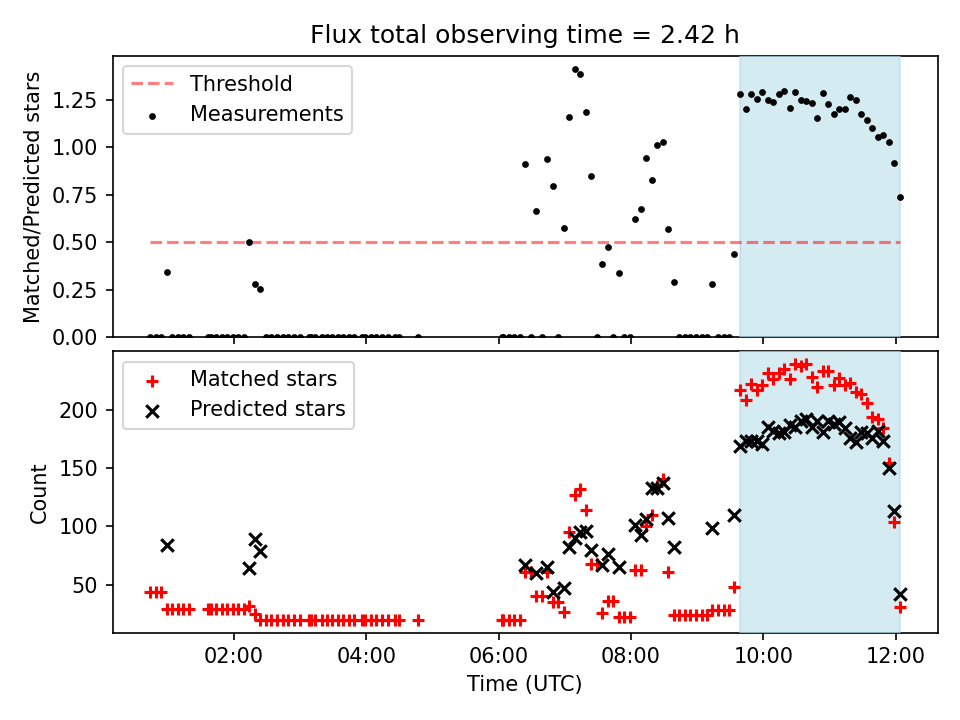 Flux total observing time = 2.42 h

Threshold
Measurements

Matched/Predicted stars

1.25
1.00
0.75
0.50
0.25
0.00

Matched stars
Predicted stars

Count

200
150
100
50

02:00
04:00
06:00
08:00
10:00
12:00

Time (UTC)